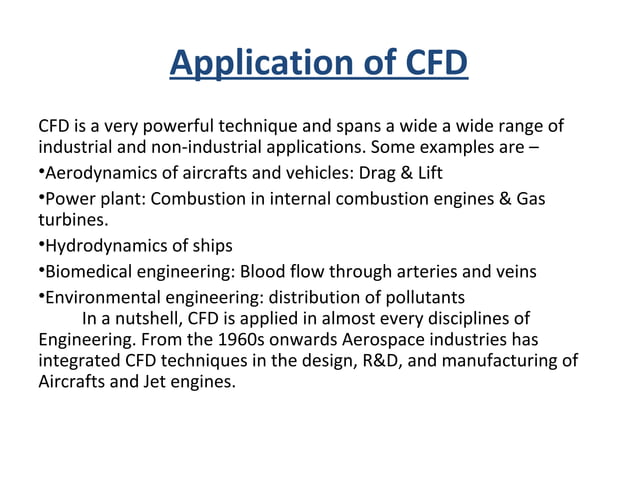 Application of CFD

CFD is a very powerful technique and spans a wide a wide range of industrial and non-industrial applications. Some examples are –

•Aerodynamics of aircrafts and vehicles: Drag & Lift

•Power plant: Combustion in internal combustion engines & Gas turbines.

•Hydrodynamics of ships

•Biomedical engineering: Blood flow through arteries and veins

•Environmental engineering: distribution of pollutants

In a nutshell, CFD is applied in almost every disciplines of Engineering. From the 1960s onwards Aerospace industries has integrated CFD techniques in the design, R&D, and manufacturing of Aircrafts and Jet engines.